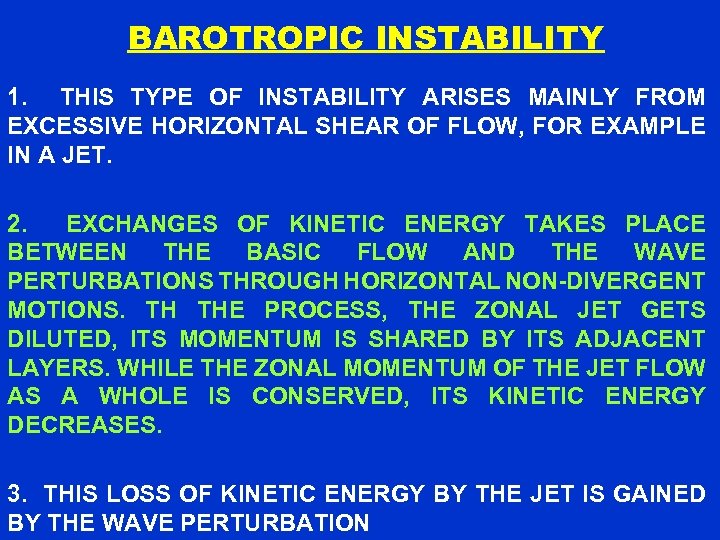 BAROTROPIC INSTABILITY

1. THIS TYPE OF INSTABILITY ARISES MAINLY FROM EXCESSIVE HORIZONTAL SHEAR OF FLOW, FOR EXAMPLE IN A JET.

2. EXCHANGES OF KINETIC ENERGY TAKES PLACE BETWEEN THE BASIC FLOW AND THE WAVE PERTURBATIONS THROUGH HORIZONTAL NON-DIVERGENT MOTIONS. TH THE PROCESS, THE ZONAL JET GETS DILUTED, ITS MOMENTUM IS SHARED BY ITS ADJACENT LAYERS. WHILE THE ZONAL MOMENTUM OF THE JET FLOW AS A WHOLE IS CONSERVED, ITS KINETIC ENERGY DECREASES.

3. THIS LOSS OF KINETIC ENERGY BY THE JET IS GAINED BY THE WAVE PERTURBATION